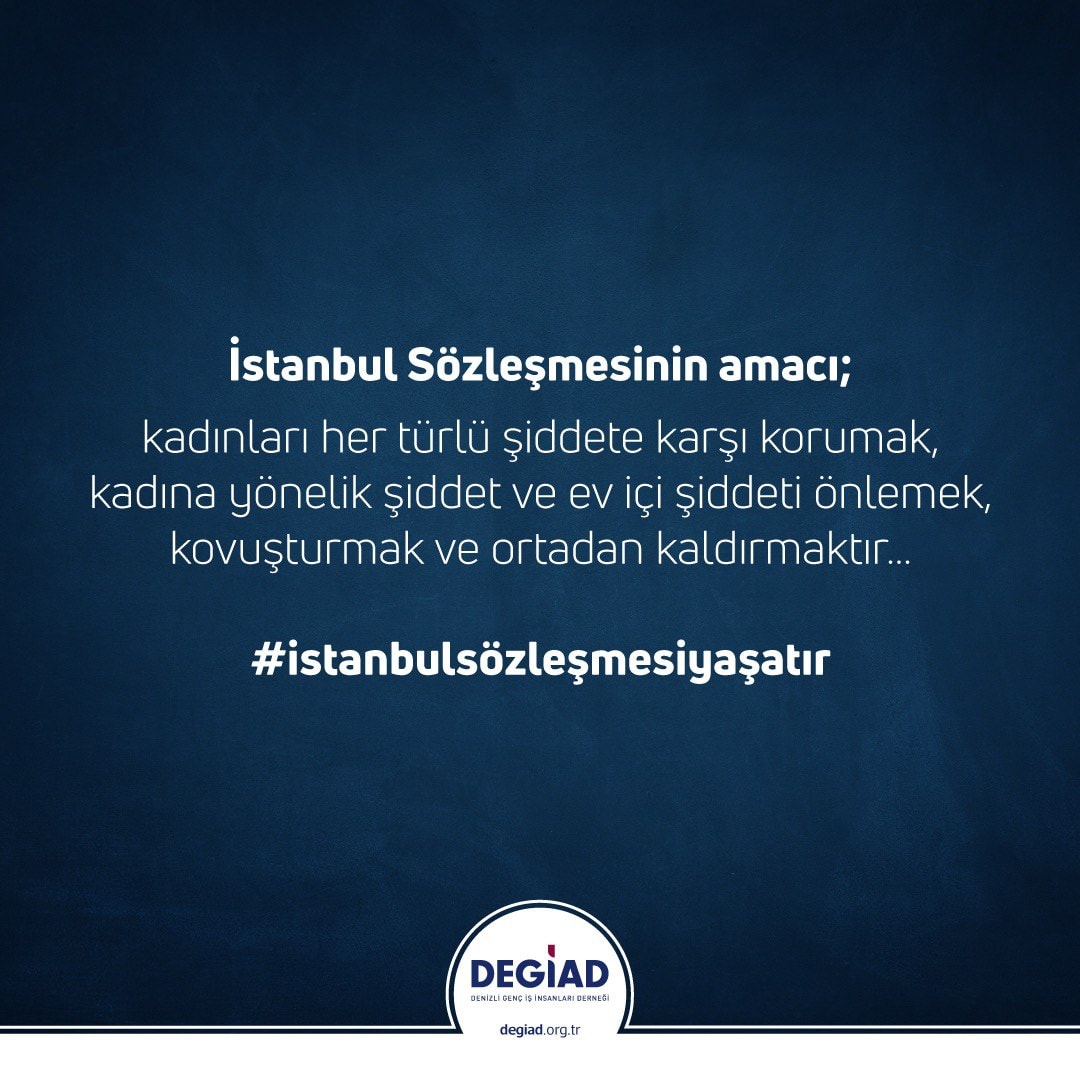 İstanbul Sözleşmesinin amacı;
kadınları her türlü şiddete karşı korumak, kadına yönelik şiddet ve ev içi şiddeti önlemek, kovuşturmak ve ortadan kaldırmaktır...

#istanbulsözleşmesiyaşatır

DEGİAD
DENİZLİ GENÇ İŞ İNSANLARI DERNEĞİ

degiad.org.tr